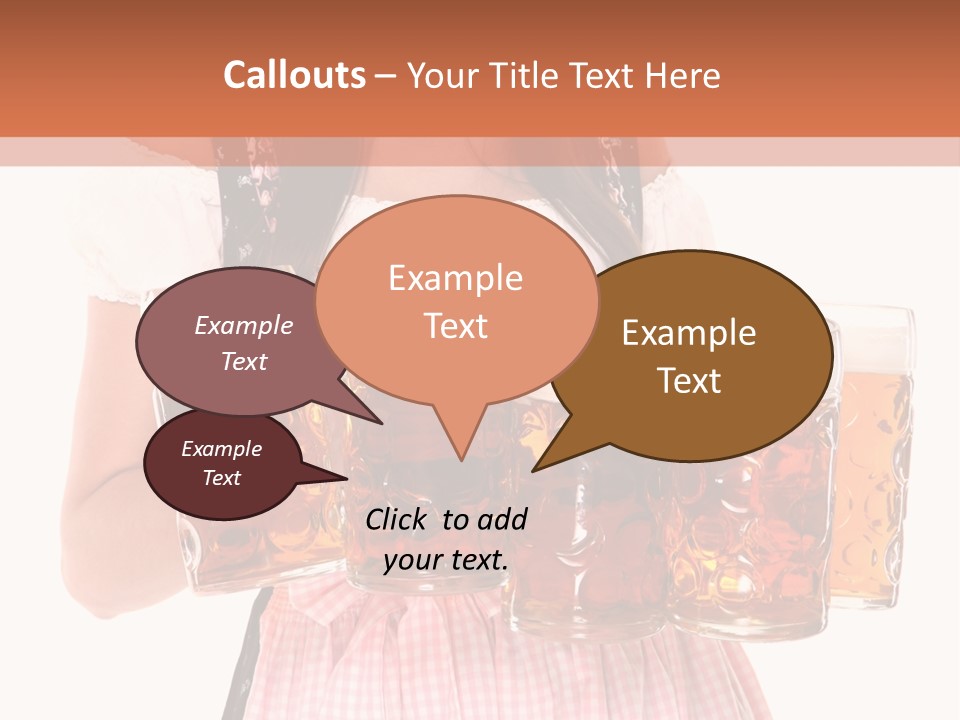 Callouts – Your Title Text Here

Example Text

Example Text

Example Text

Example Text

Click to add your text.